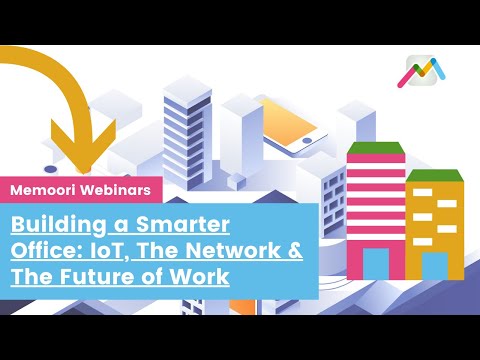 Memoori Webinars

Building a Smarter Office: IoT, The Network & The Future of Work